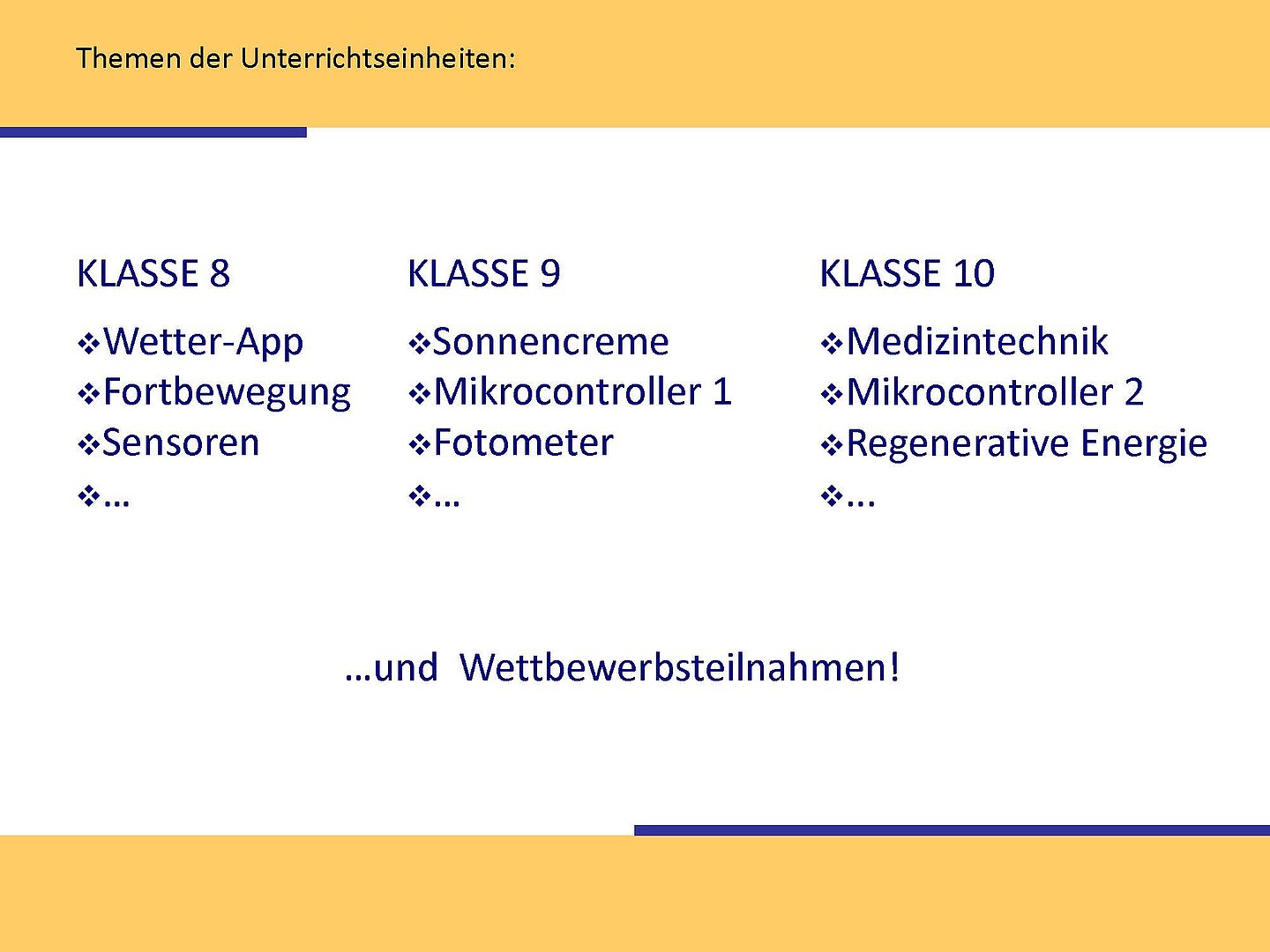 Themen der Unterrichtseinheiten:

KLASSE 8

❖Wetter-App
❖Fortbewegung
❖Sensoren
❖…

KLASSE 9

❖Sonnencreme
❖Mikrocontroller 1
❖Fotometer
❖…

KLASSE 10

❖Medizintechnik
❖Mikrocontroller 2
❖Regenerative Energie
❖...

…und Wettbewerbsteilnahmen!